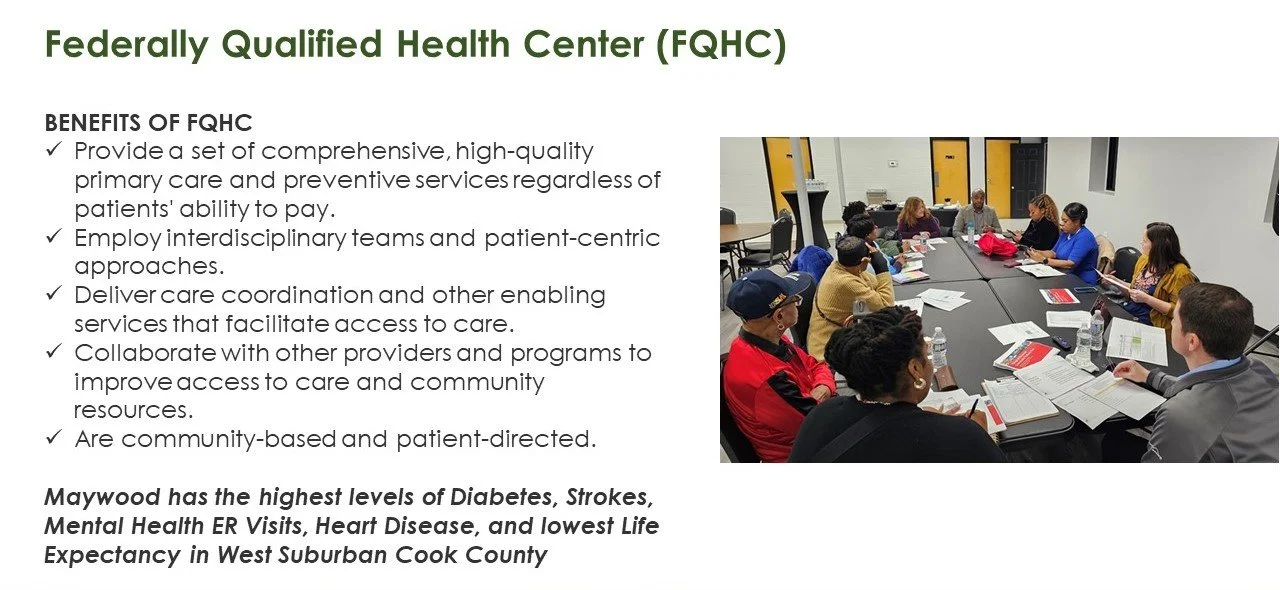 Federally Qualified Health Center (FQHC)

BENEFITS OF FQHC
✓ Provide a set of comprehensive, high-quality primary care and preventive services regardless of patients' ability to pay.
✓ Employ interdisciplinary teams and patient-centric approaches.
✓ Deliver care coordination and other enabling services that facilitate access to care.
✓ Collaborate with other providers and programs to improve access to care and community resources.
✓ Are community-based and patient-directed.

Maywood has the highest levels of Diabetes, Strokes, Mental Health ER Visits, Heart Disease, and lowest Life Expectancy in West Suburban Cook County